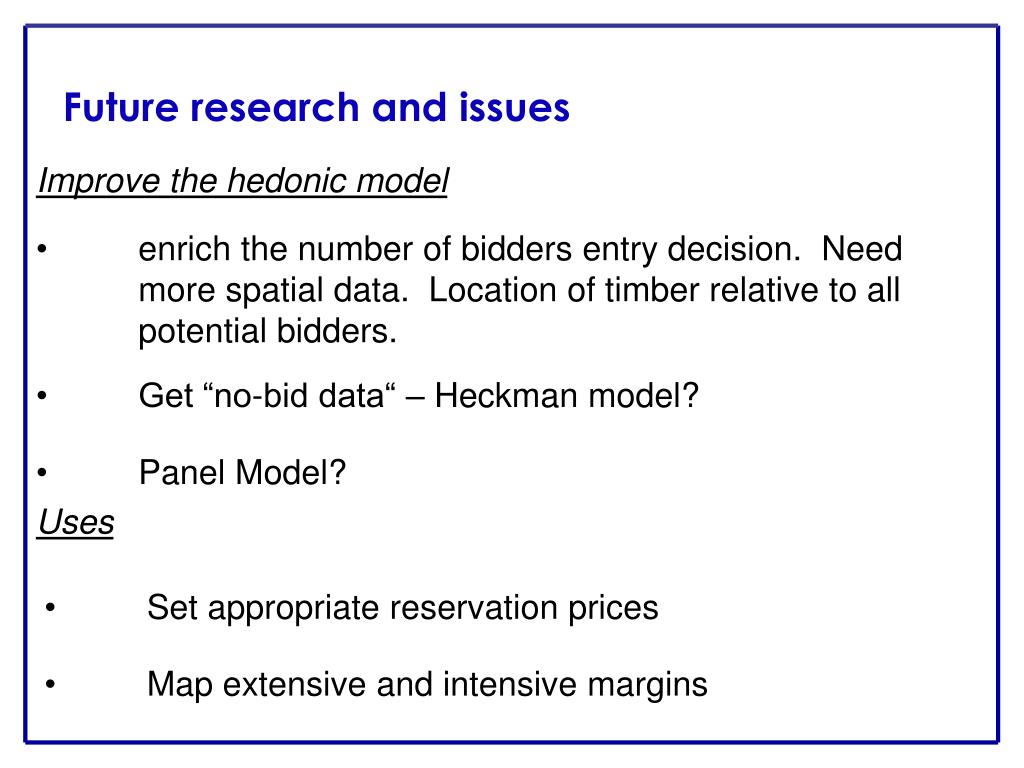 Future research and issues

Improve the hedonic model

• enrich the number of bidders entry decision. Need more spatial data. Location of timber relative to all potential bidders.

• Get “no-bid data“ – Heckman model?

• Panel Model?

Uses

• Set appropriate reservation prices

• Map extensive and intensive margins